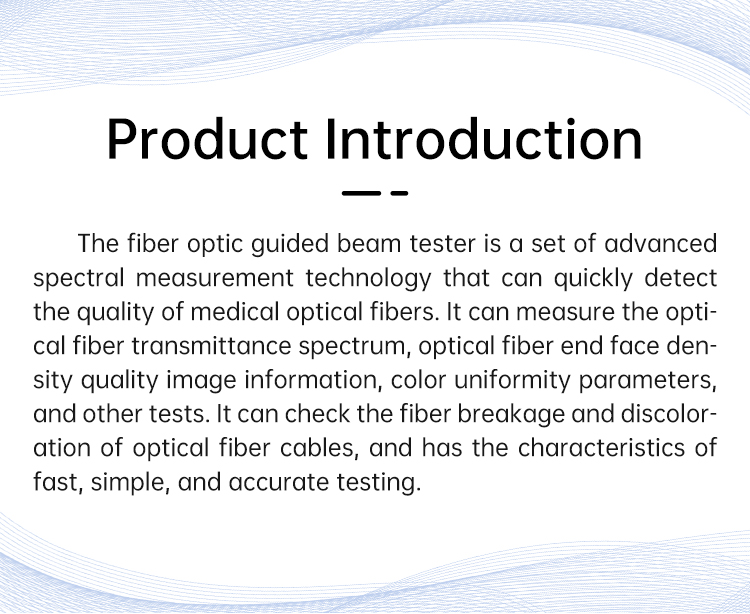 Product Introduction

The fiber optic guided beam tester is a set of advanced spectral measurement technology that can quickly detect the quality of medical optical fibers. It can measure the optical fiber transmittance spectrum, optical fiber end face density quality image information, color uniformity parameters, and other tests. It can check the fiber breakage and discoloration of optical fiber cables, and has the characteristics of fast, simple, and accurate testing.